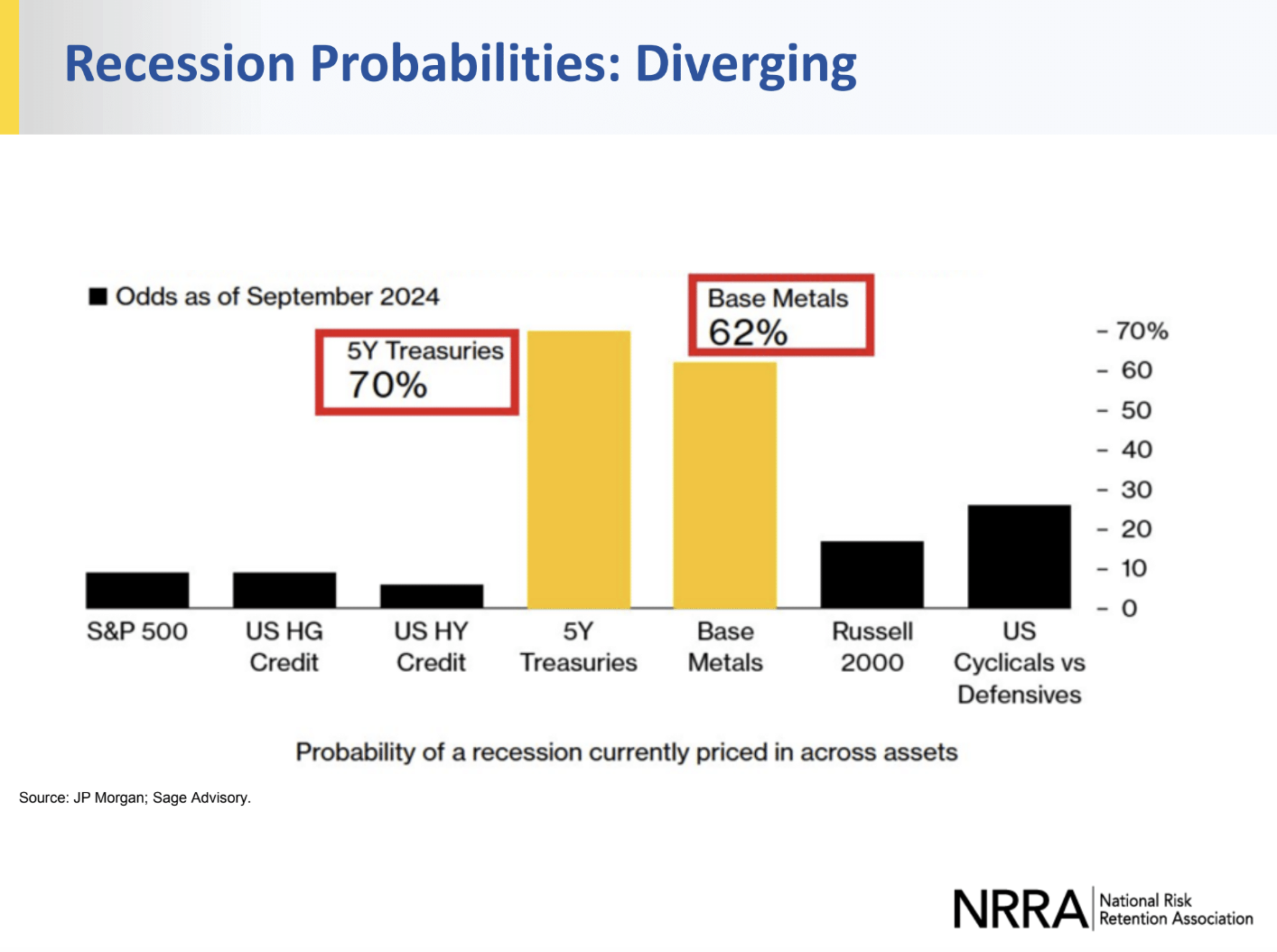 Recession Probabilities: Diverging

Odds as of September 2024

5Y Treasuries
70%

Base Metals
62%

70%
60
50
40
30
20
10
0

S&P 500
US HG Credit
US HY Credit
5Y Treasuries
Base Metals
Russell 2000
US Cyclicals vs Defensives

Probability of a recession currently priced in across assets

Source: JP Morgan; Sage Advisory.

NRRA National Risk Retention Association